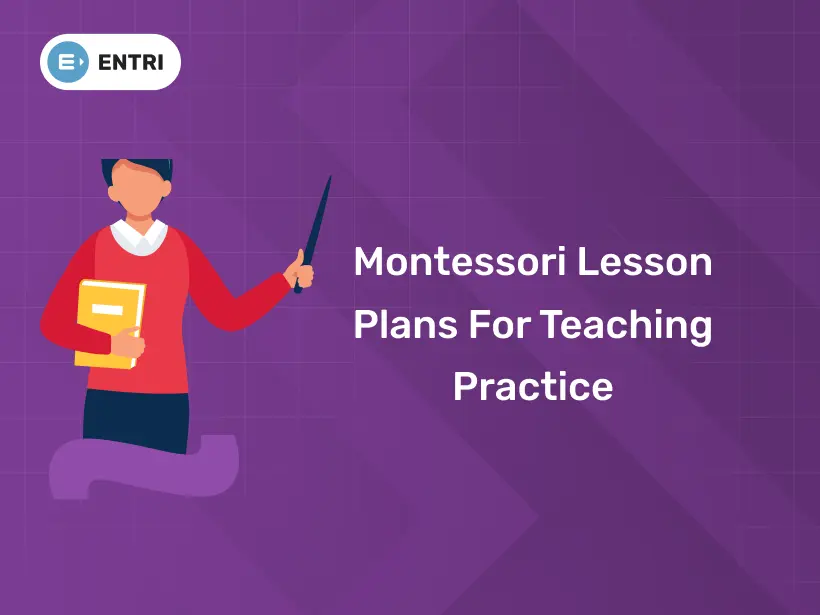 ENTRI

Montessori Lesson Plans For Teaching Practice